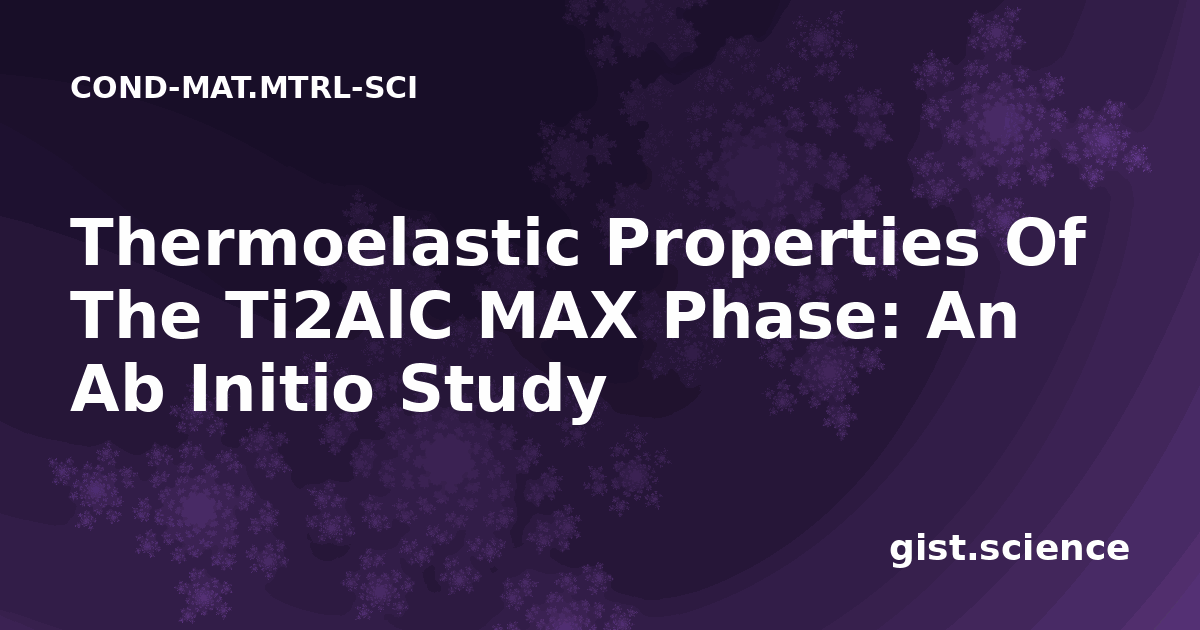 COND-MAT.MTRL-SCI

Thermoelastic Properties Of The Ti2AlC MAX Phase: An Ab Initio Study

gist.science